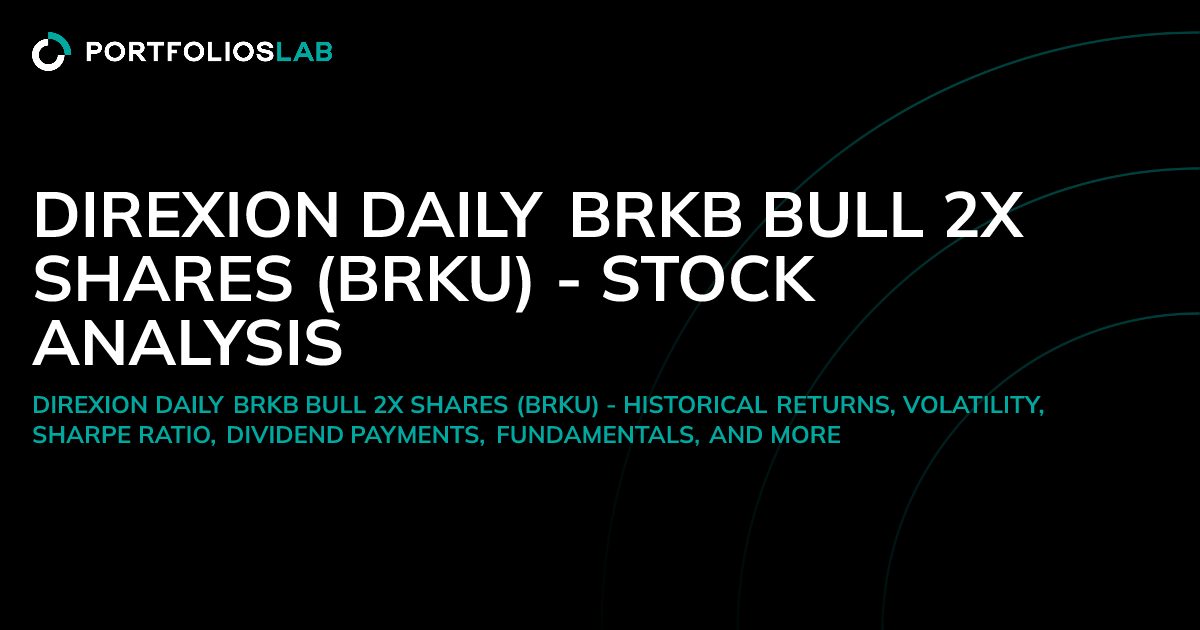 PORTFOLIOSLAB

DIREXION DAILY BRKB BULL 2X SHARES (BRKU) - STOCK ANALYSIS

DIREXION DAILY BRKB BULL 2X SHARES (BRKU) - HISTORICAL RETURNS, VOLATILITY, SHARPE RATIO, DIVIDEND PAYMENTS, FUNDAMENTALS, AND MORE